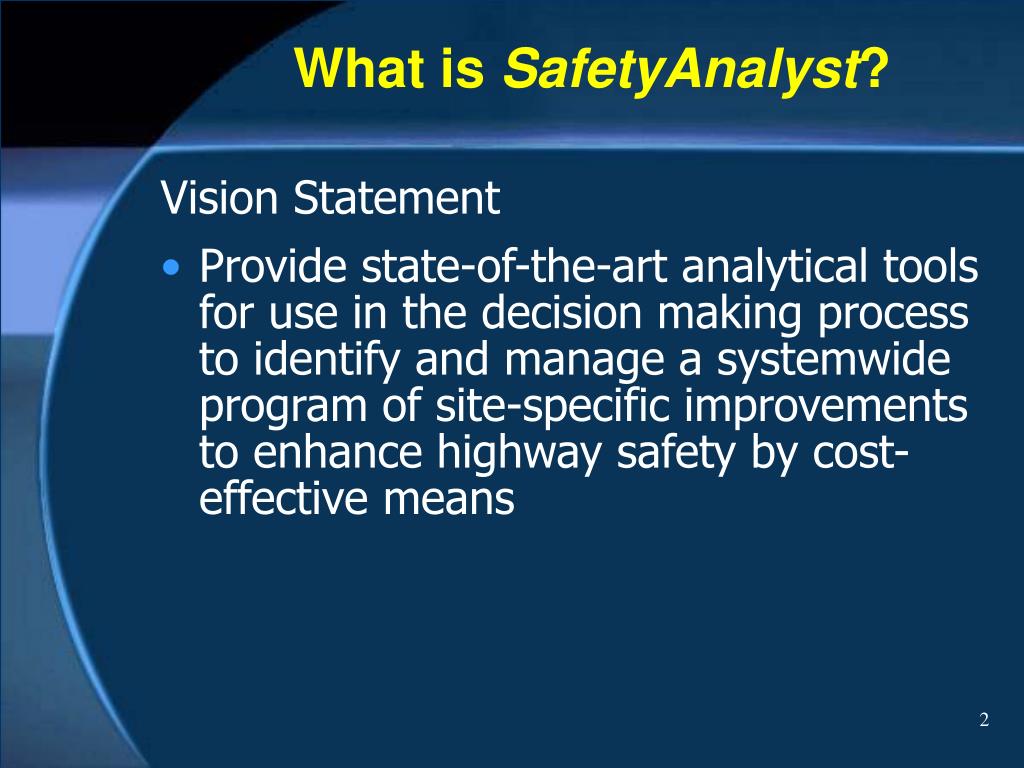 What is SafetyAnalyst?

Vision Statement

• Provide state-of-the-art analytical tools for use in the decision making process to identify and manage a systemwide program of site-specific improvements to enhance highway safety by cost-effective means

2